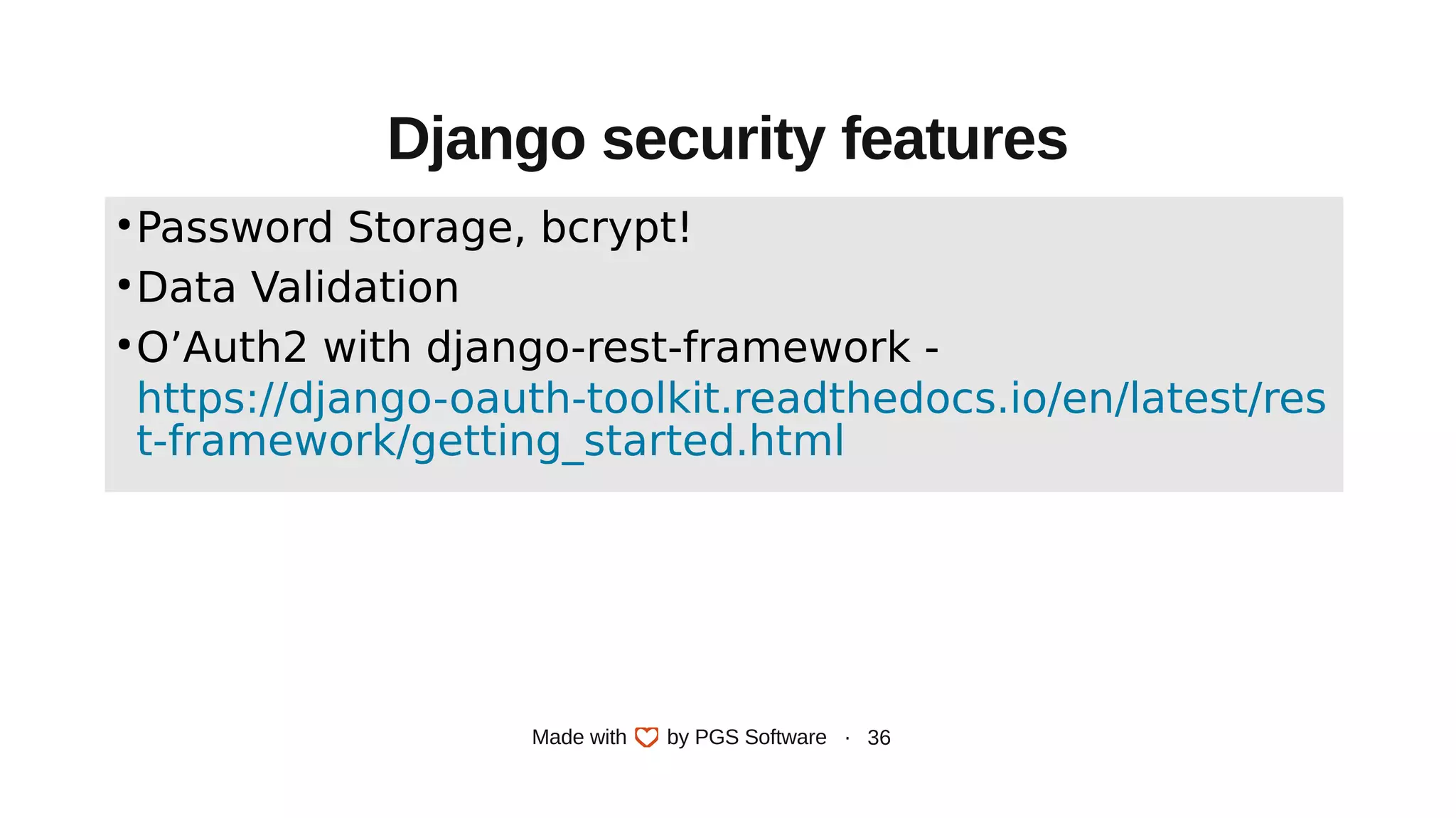 Django security features

• Password Storage, bcrypt!
• Data Validation
• O’Auth2 with django-rest-framework - https://django-oauth-toolkit.readthedocs.io/en/latest/rest-framework/getting_started.html

Made with by PGS Software · 36